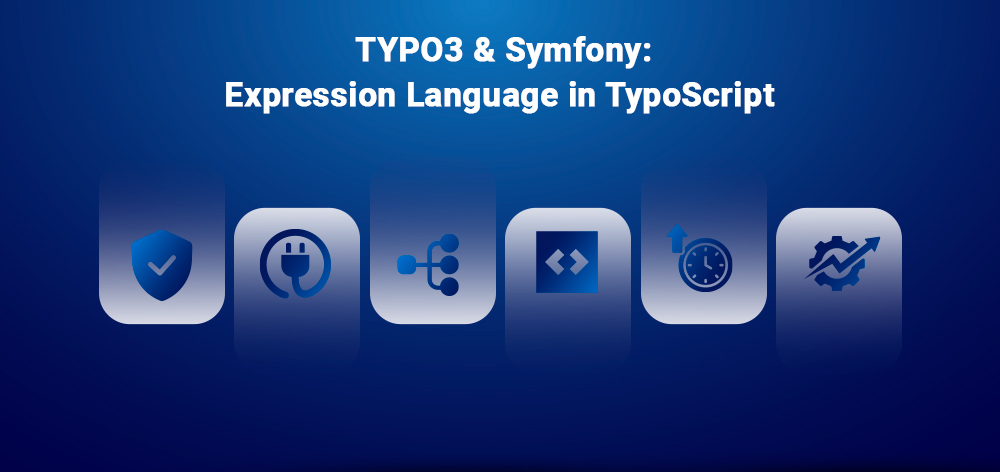 TYPO3 & Symfony:
Expression Language in TypoScript